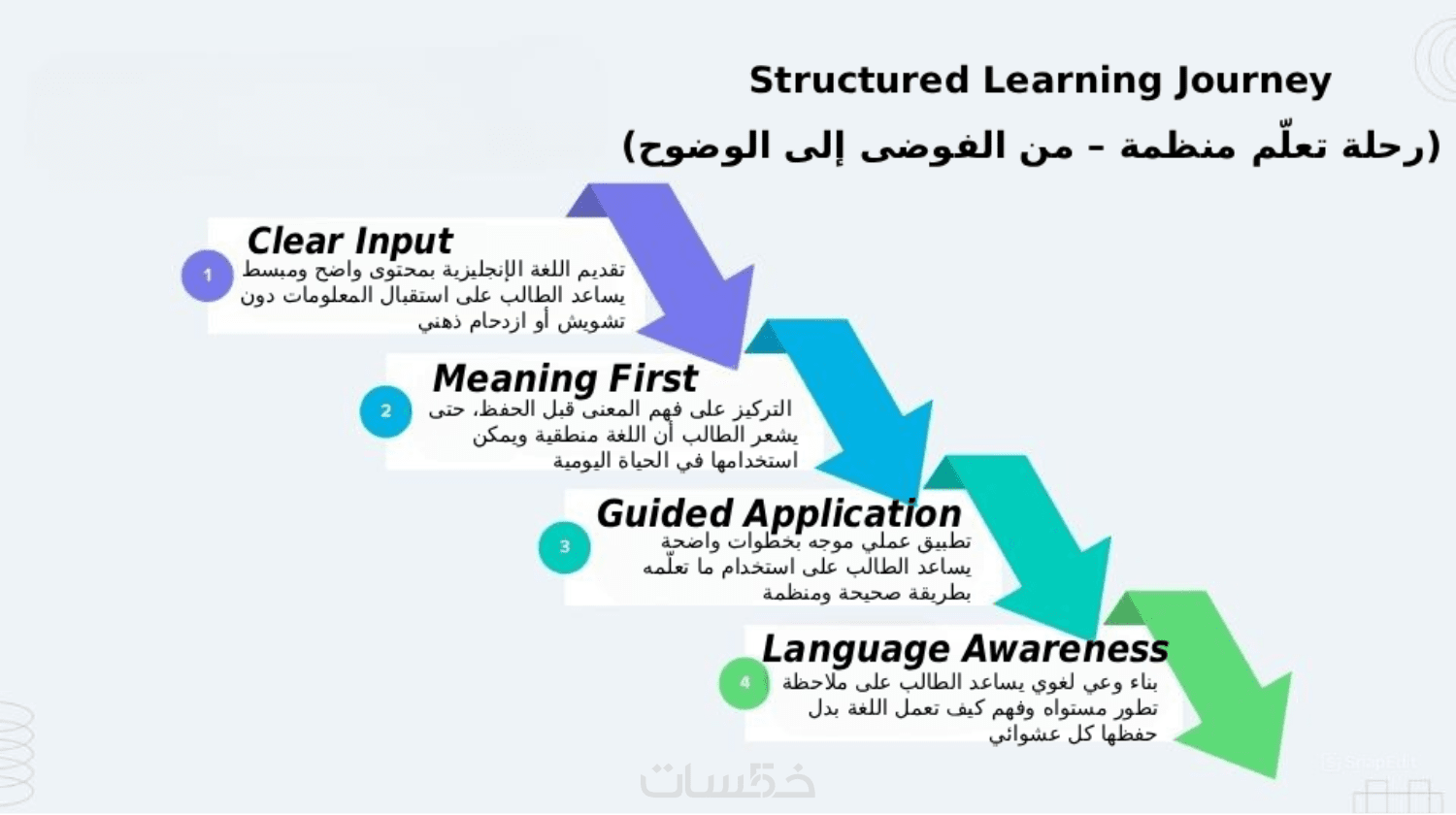 Structured Learning Journey

(رحلة تعلّم منظمة – من الفوضى إلى الوضوح)

1
Clear Input
تقديم اللغة الإنجليزية بمحتوى واضح ومبسط يساعد الطالب على استقبال المعلومات دون تشويش أو ازدحام ذهني

2
Meaning First
التركيز على فهم المعنى قبل الحفظ، حتى يشعر الطالب أن اللغة منطقية ويمكن استخدامها في الحياة اليومية

3
Guided Application
تطبيق عملي موجه بخطوات واضحة يساعد الطالب على استخدام ما تعلّمه بطريقة صحيحة ومنظمة

4
Language Awareness
بناء وعي لغوي يساعد الطالب على ملاحظة تطور مستواه وفهم كيف تعمل اللغة بدل حفظها كل عشوائي

خمسات